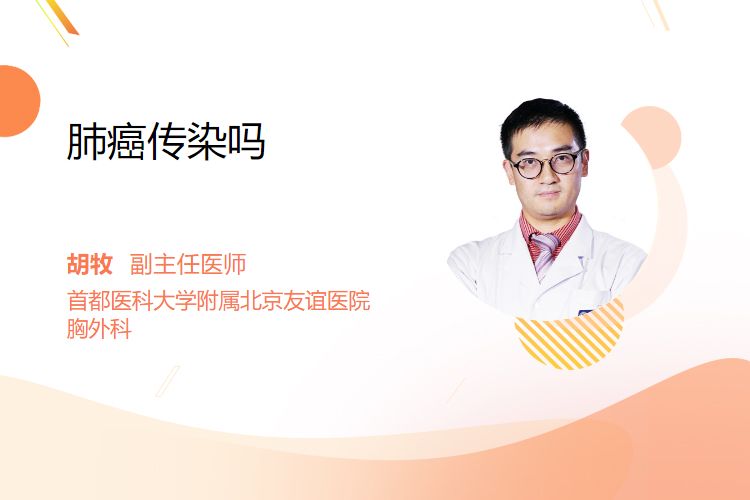 肺癌传染吗

胡牧 副主任医师
首都医科大学附属北京友谊医院
胸外科